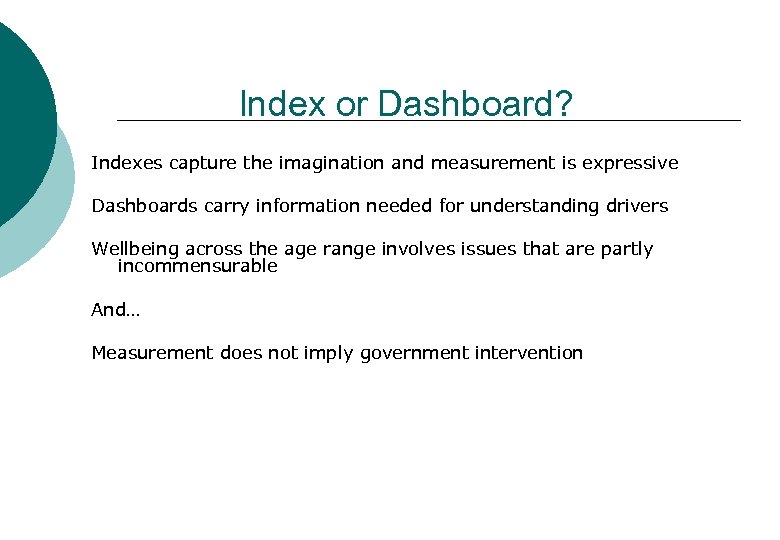 Index or Dashboard?

Indexes capture the imagination and measurement is expressive

Dashboards carry information needed for understanding drivers

Wellbeing across the age range involves issues that are partly incommensurable

And…

Measurement does not imply government intervention